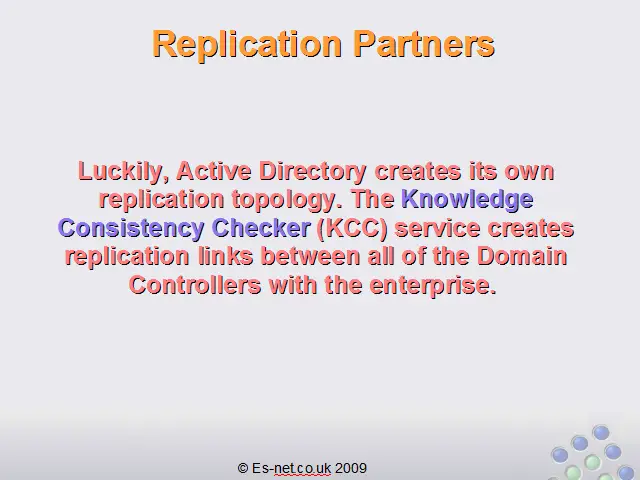 Replication Partners

Luckily, Active Directory creates its own replication topology. The Knowledge Consistency Checker (KCC) service creates replication links between all of the Domain Controllers with the enterprise.

© Es-net.co.uk 2009